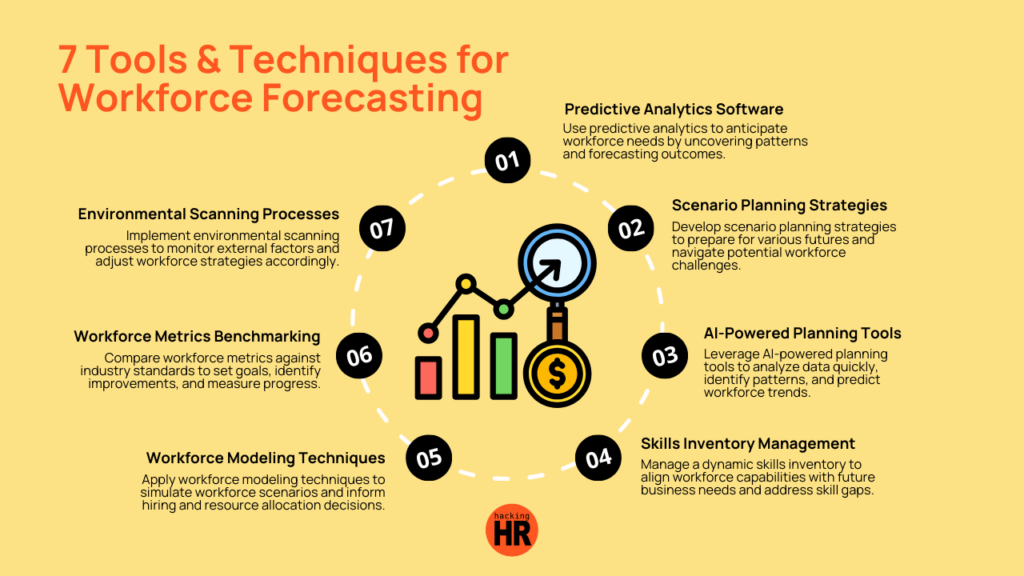 7 Tools & Techniques for Workforce Forecasting

01

Predictive Analytics Software
Use predictive analytics to anticipate workforce needs by uncovering patterns and forecasting outcomes.

02

Scenario Planning Strategies
Develop scenario planning strategies to prepare for various futures and navigate potential workforce challenges.

03

AI-Powered Planning Tools
Leverage AI-powered planning tools to analyze data quickly, identify patterns, and predict workforce trends.

04

Skills Inventory Management
Manage a dynamic skills inventory to align workforce capabilities with future business needs and address skill gaps.

05

Workforce Modeling Techniques
Apply workforce modeling techniques to simulate workforce scenarios and inform hiring and resource allocation decisions.

06

Workforce Metrics Benchmarking
Compare workforce metrics against industry standards to set goals, identify improvements, and measure progress.

07

Environmental Scanning Processes
Implement environmental scanning processes to monitor external factors and adjust workforce strategies accordingly.

$

hacking HR